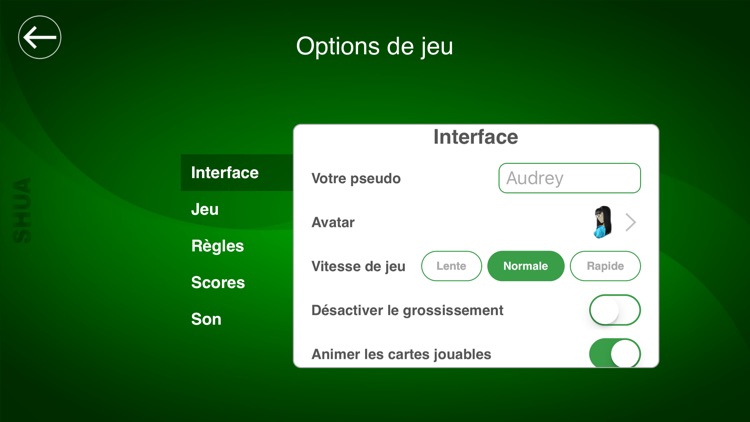 Options de jeu

SHUA

Interface
Jeu
Règles
Scores
Son

Interface

Votre pseudo
Audrey

Avatar

Vitesse de jeu
Lente
Normale
Rapide

Désactiver le grossissement

Animer les cartes jouables